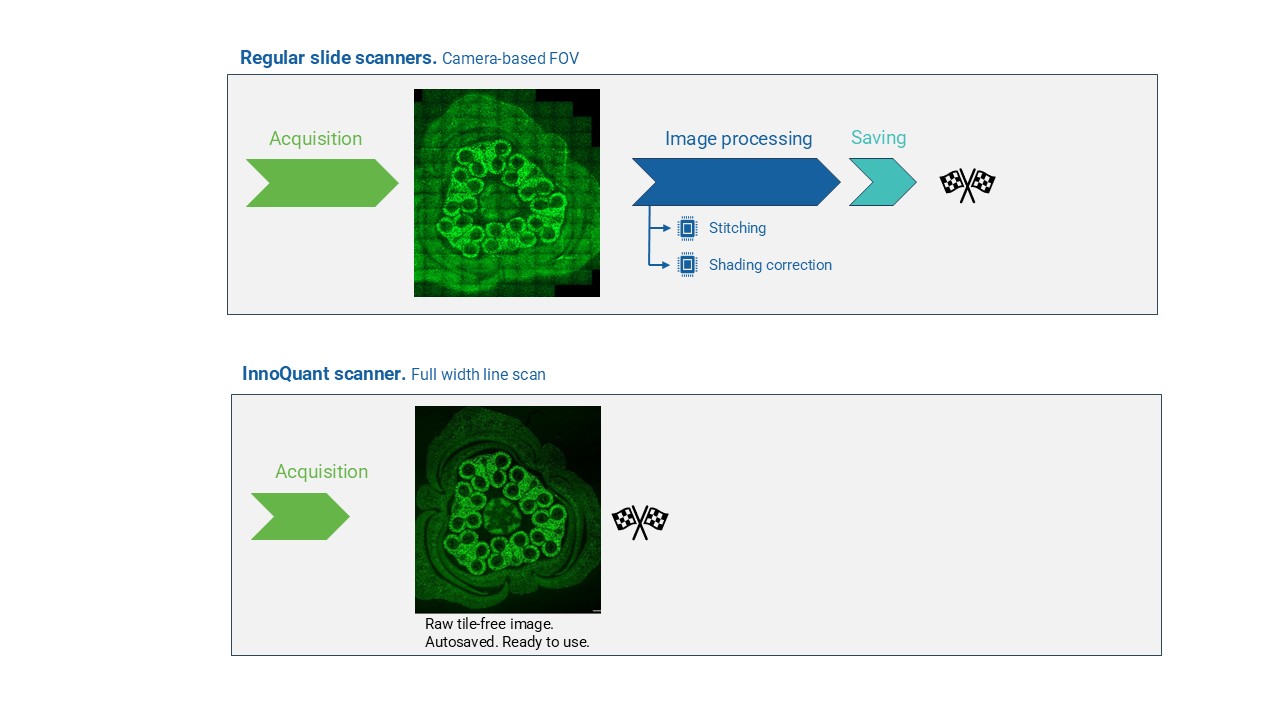 Regular slide scanners. Camera-based FOV

Acquisition

Image processing

Saving

Stitching

Shading correction

InnoQuant scanner. Full width line scan

Acquisition

Raw tile-free image.
Autosaved. Ready to use.